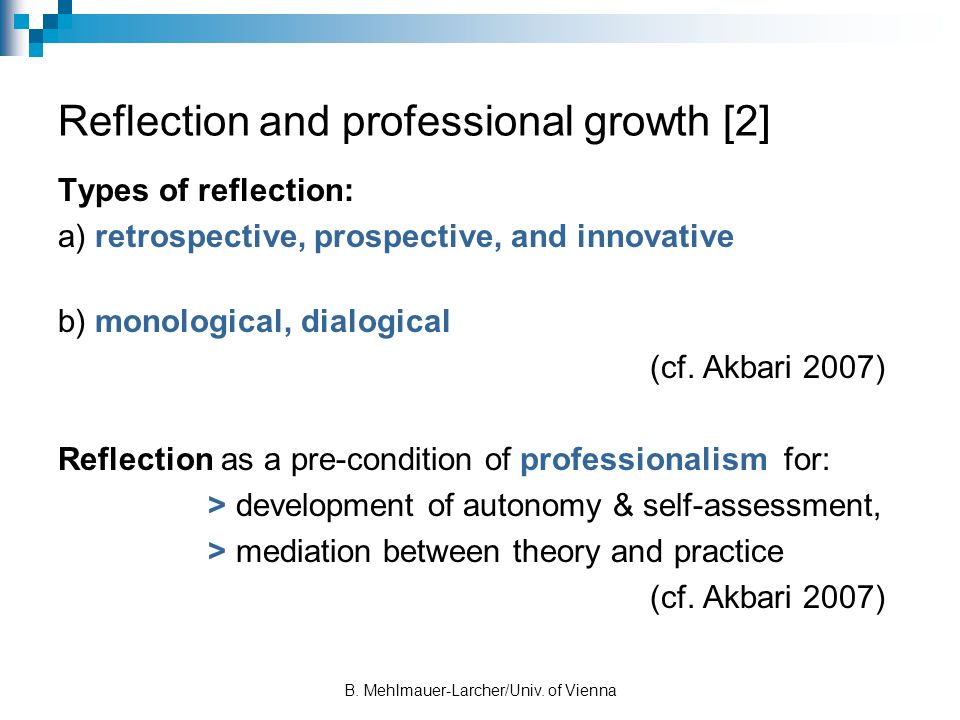 Reflection and professional growth [2]

Types of reflection:
a) retrospective, prospective, and innovative

b) monological, dialogical
(cf. Akbari 2007)

Reflection as a pre-condition of professionalism for:
> development of autonomy & self-assessment,
> mediation between theory and practice
(cf. Akbari 2007)

B. Mehlmauer-Larcher/Univ. of Vienna